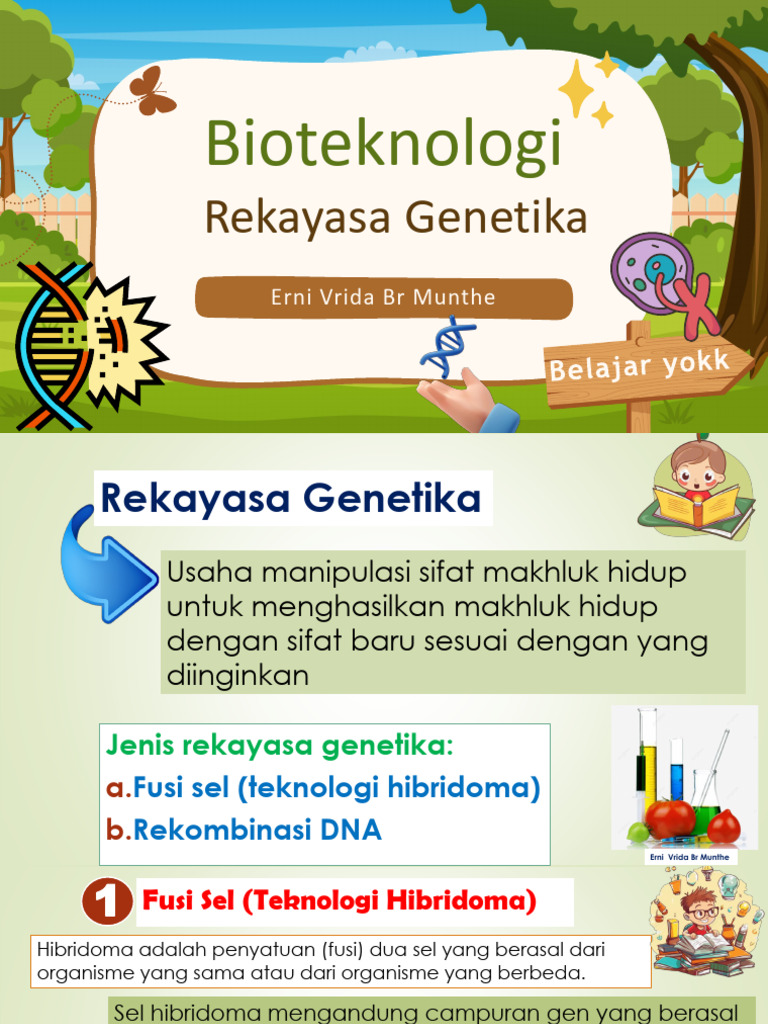 Bioteknologi
Rekayasa Genetika
Erni Vrida Br Munthe
Belajar yokk

Rekayasa Genetika

Usaha manipulasi sifat makhluk hidup untuk menghasilkan makhluk hidup dengan sifat baru sesuai dengan yang diinginkan

Jenis rekayasa genetika:
a.Fusi sel (teknologi hibridoma)
b.Rekombinasi DNA

Erni Vrida Br Munthe

1 Fusi Sel (Teknologi Hibridoma)

Hibridoma adalah penyatuan (fusi) dua sel yang berasal dari organisme yang sama atau dari organisme yang berbeda.

Sel hibridoma mengandung campuran gen yang berasal